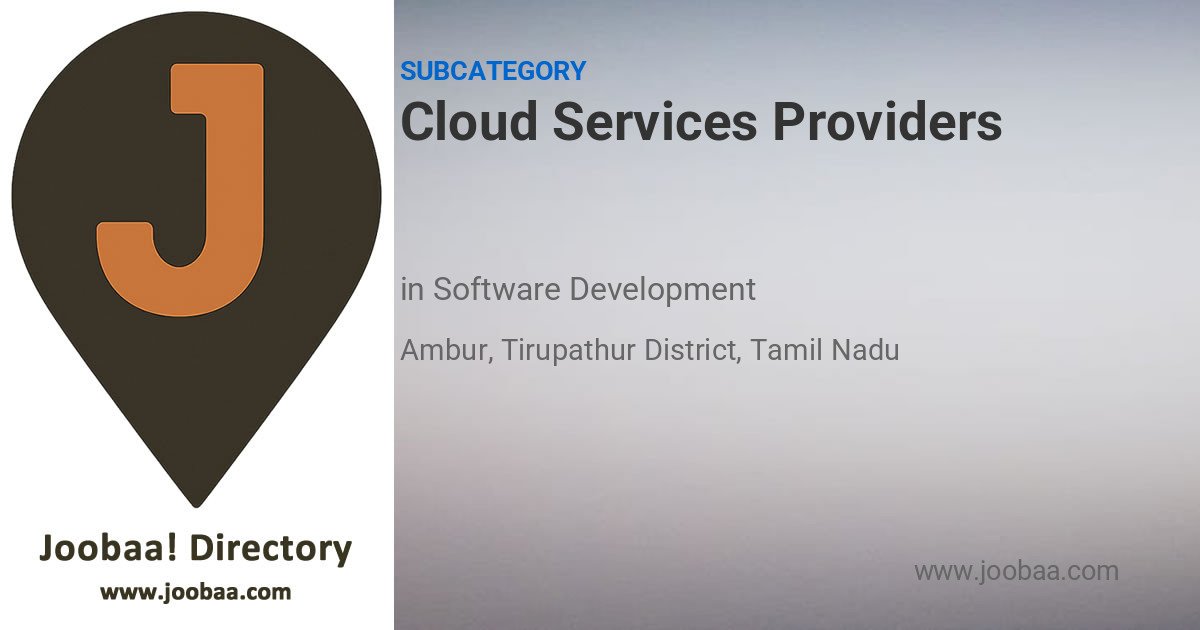 J

Joobaa! Directory
www.joobaa.com

SUBCATEGORY
Cloud Services Providers

in Software Development

Ambur, Tirupathur District, Tamil Nadu

www.joobaa.com